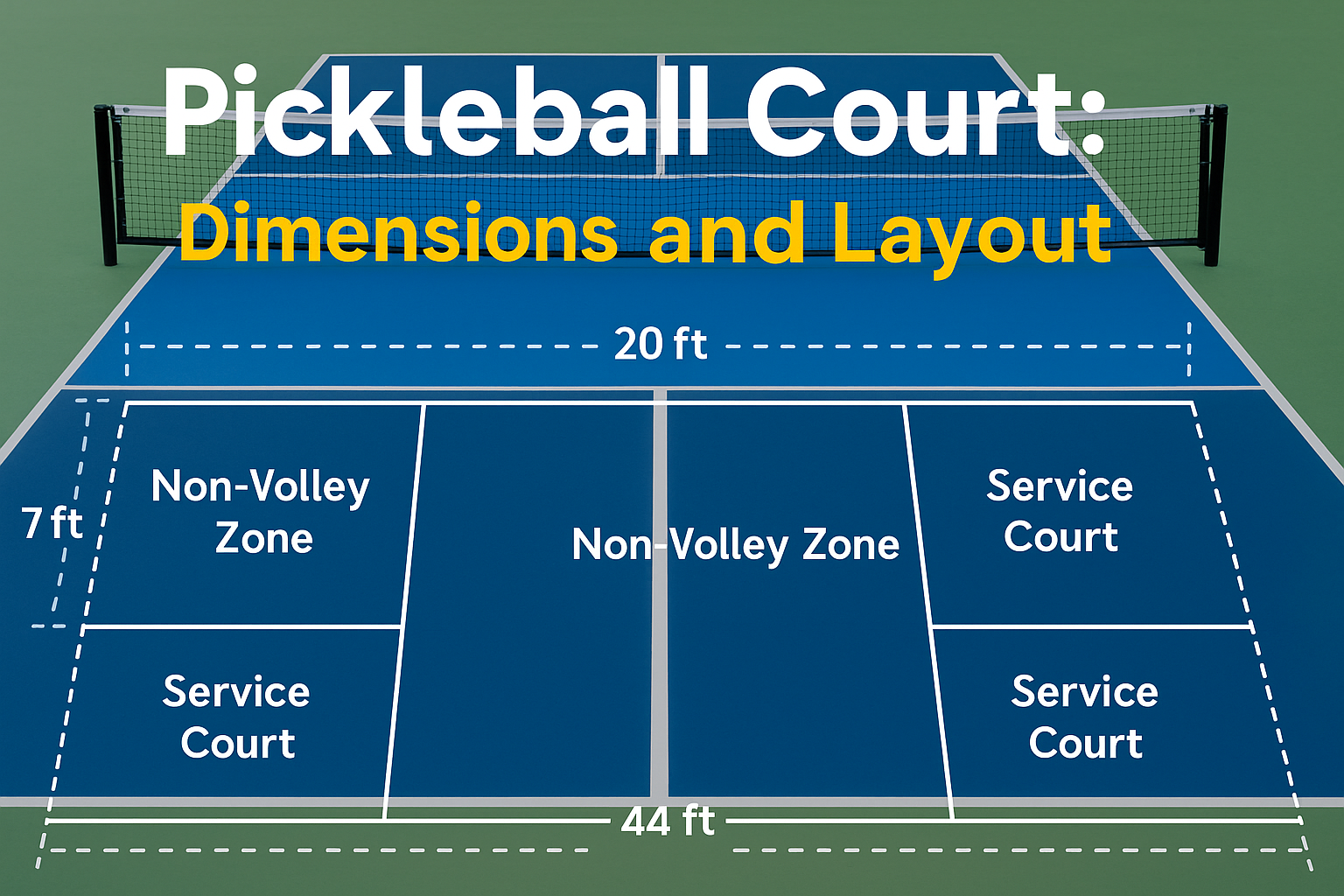 Pickleball Court:
Dimensions and Layout

20 ft

7 ft

Non-Volley Zone

Non-Volley Zone

Service Court

Service Court

Service Court

44 ft